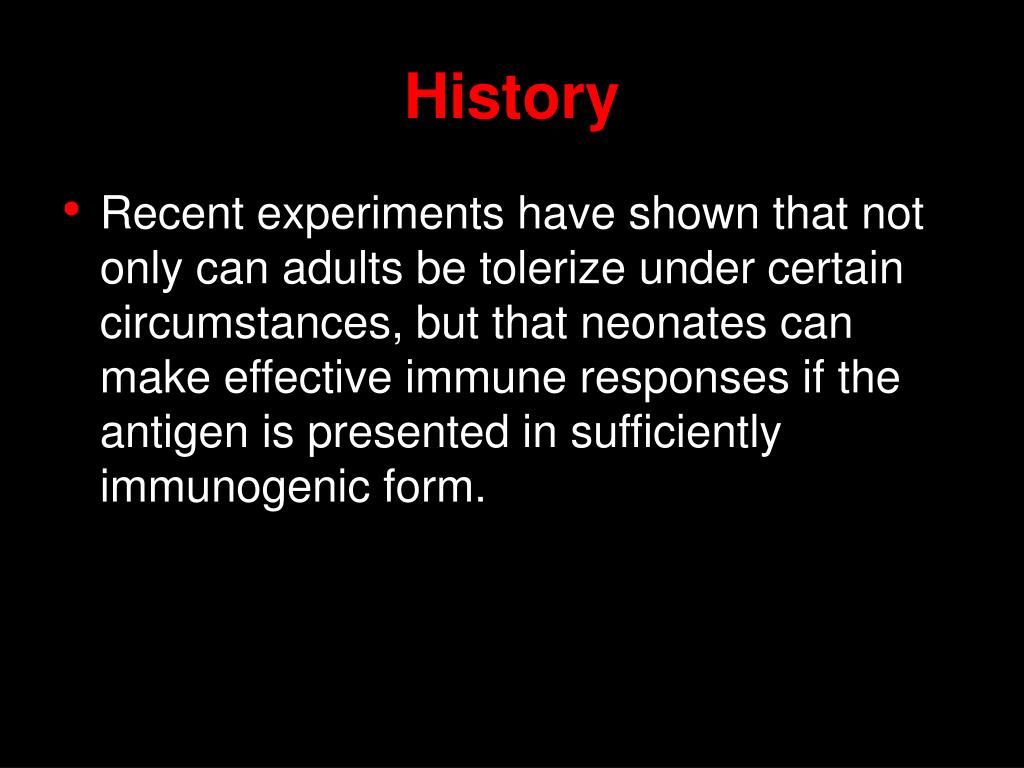 History

• Recent experiments have shown that not only can adults be tolerize under certain circumstances, but that neonates can make effective immune responses if the antigen is presented in sufficiently immunogenic form.